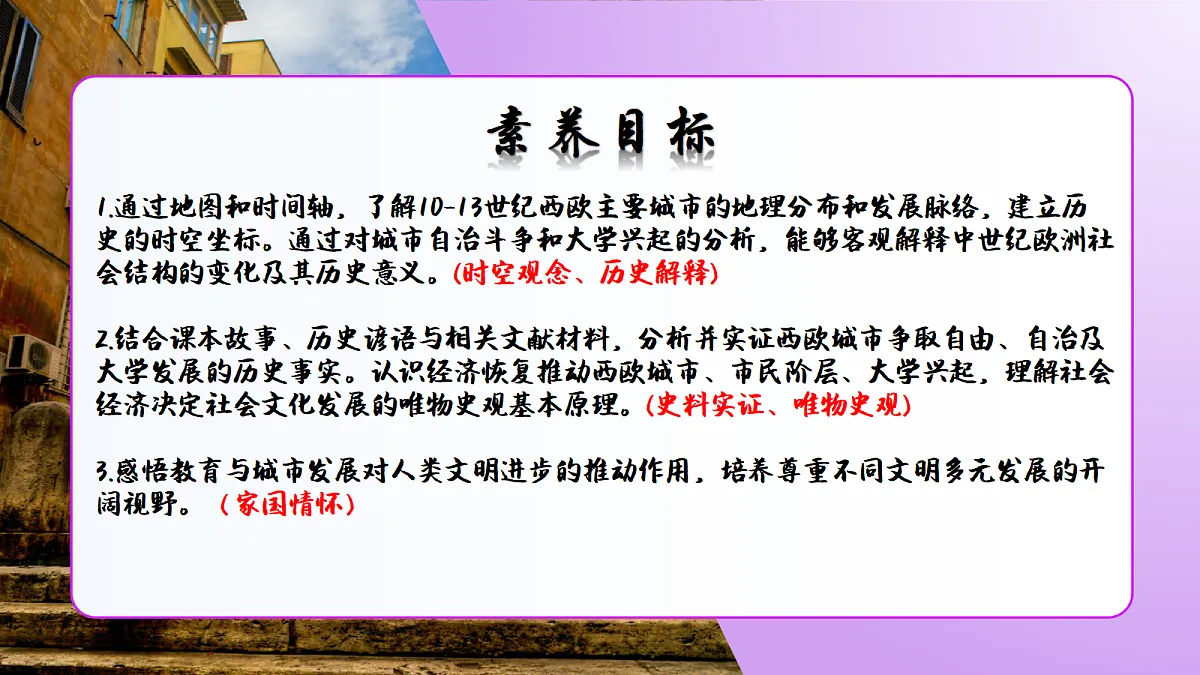 素养目标

1.通过地图和时间轴，了解10-13世纪西欧主要城市的地理分布和发展脉络，建立历史的时空坐标。通过对城市自治斗争和大学兴起的分析，能够客观解释中世纪欧洲社会结构的变化及其历史意义。(时空观念、历史解释)

2.结合课本故事、历史谚语与相关文献材料，分析并实证西欧城市争取自由、自治及大学发展的历史事实。认识经济恢复推动西欧城市、市民阶层、大学兴起，理解社会经济决定社会文化发展的唯物史观基本原理。(史料实证、唯物史观)

3.感悟教育与城市发展对人类文明进步的推动作用，培养尊重不同文明多元发展的开阔视野。（家国情怀）